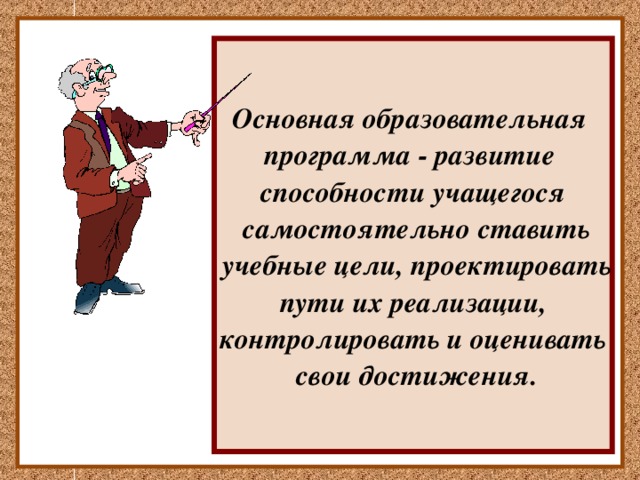 Основная образовательная программа - развитие способности учащегося самостоятельно ставить учебные цели, проектировать пути их реализации, контролировать и оценивать свои достижения.